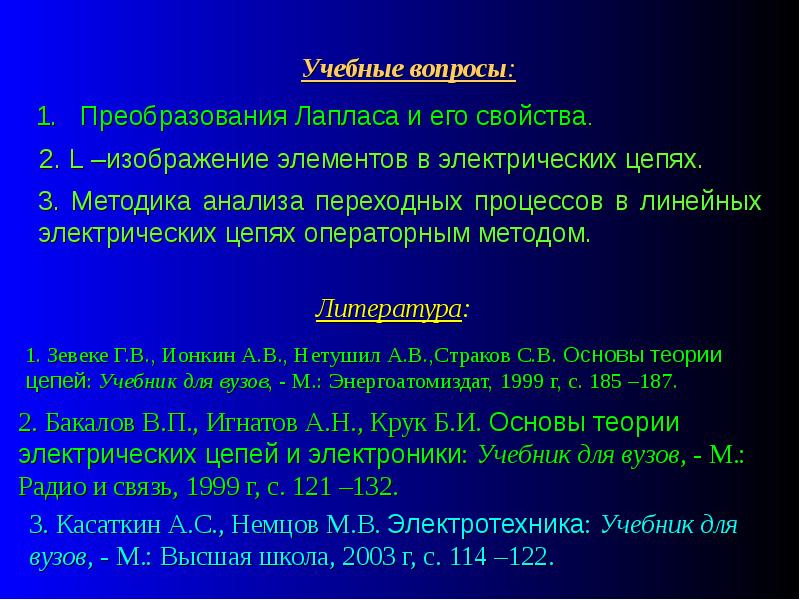 Учебные вопросы:

1. Преобразования Лапласа и его свойства.

2. L –изображение элементов в электрических цепях.

3. Методика анализа переходных процессов в линейных электрических цепях операторным методом.

Литература:

1. Зевеке Г.В., Ионкин А.В., Нетушил А.В.,Страков С.В. Основы теории цепей: Учебник для вузов, - М.: Энергоатомиздат, 1999 г, с. 185 –187.

2. Бакалов В.П., Игнатов А.Н., Крук Б.И. Основы теории электрических цепей и электроники: Учебник для вузов, - М.: Радио и связь, 1999 г, с. 121 –132.

3. Касаткин А.С., Немцов М.В. Электротехника: Учебник для вузов, - М.: Высшая школа, 2003 г, с. 114 –122.